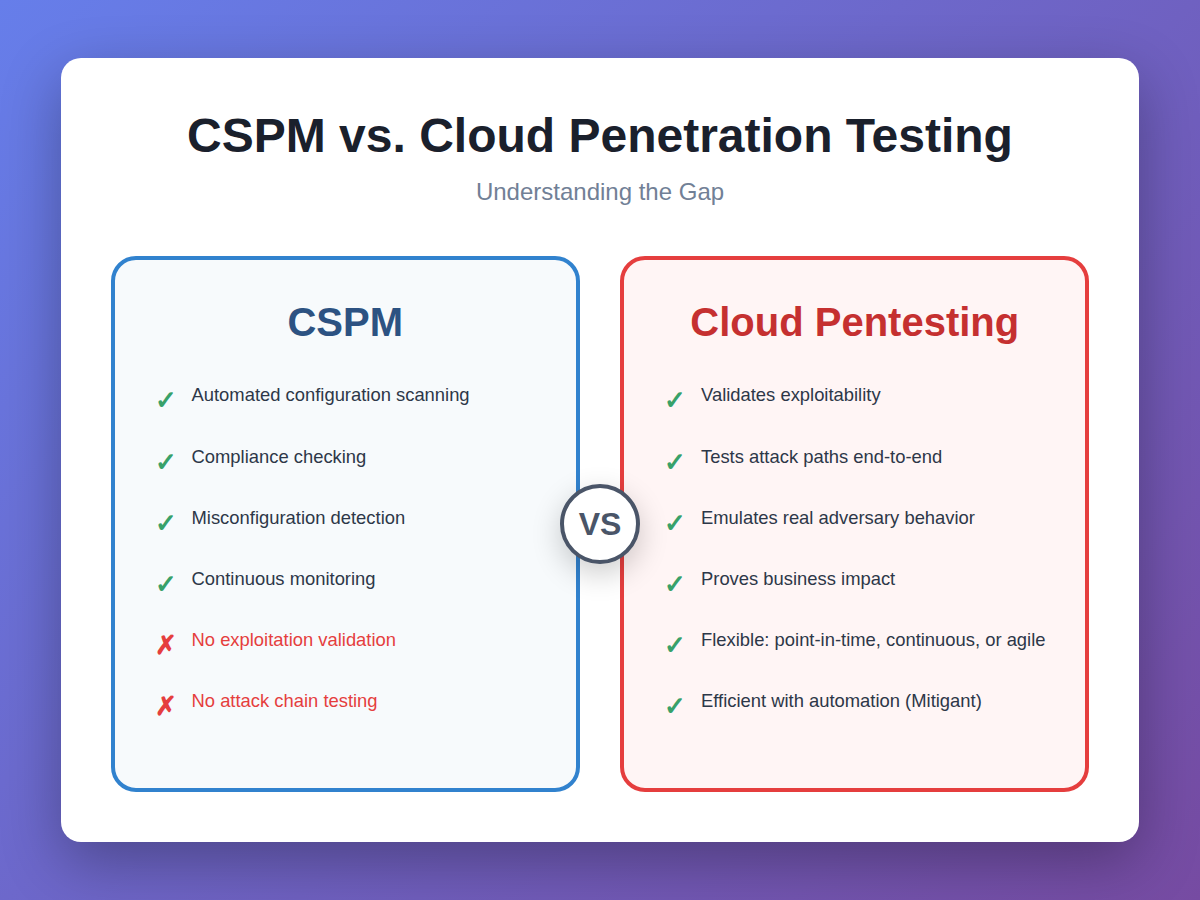 CSPM vs. Cloud Penetration Testing

Understanding the Gap

CSPM

✓ Automated configuration scanning

✓ Compliance checking

✓ Misconfiguration detection

✓ Continuous monitoring

✗ No exploitation validation

✗ No attack chain testing

VS

Cloud Pentesting

✓ Validates exploitability

✓ Tests attack paths end-to-end

✓ Emulates real adversary behavior

✓ Proves business impact

✓ Flexible: point-in-time, continuous, or agile

✓ Efficient with automation (Mitigant)